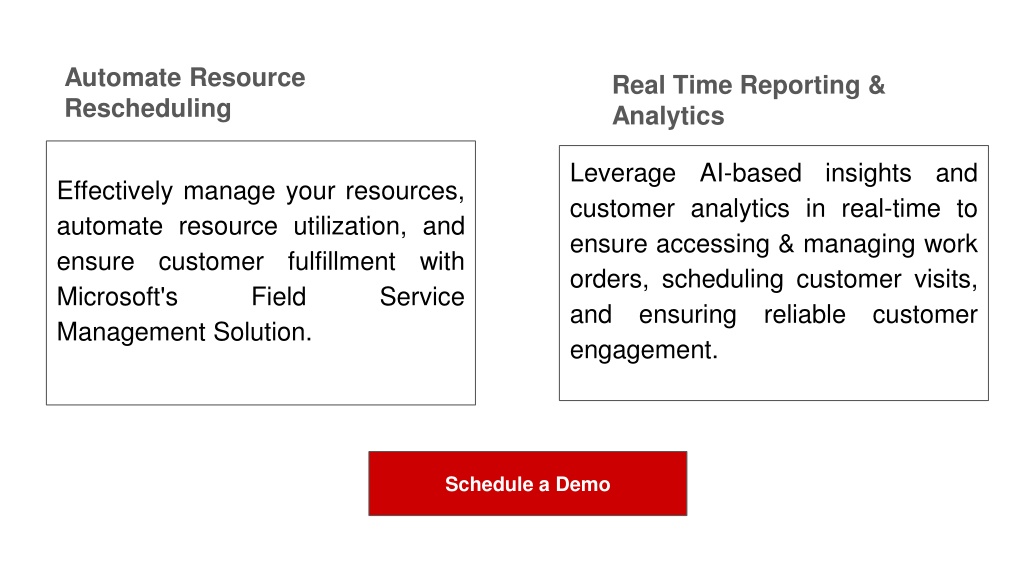 Automate Resource Rescheduling

Effectively manage your resources, automate resource utilization, and ensure customer fulfillment with Microsoft's Field Service Management Solution.

Real Time Reporting & Analytics

Leverage AI-based insights and customer analytics in real-time to ensure accessing & managing work orders, scheduling customer visits, and ensuring reliable customer engagement.

Schedule a Demo